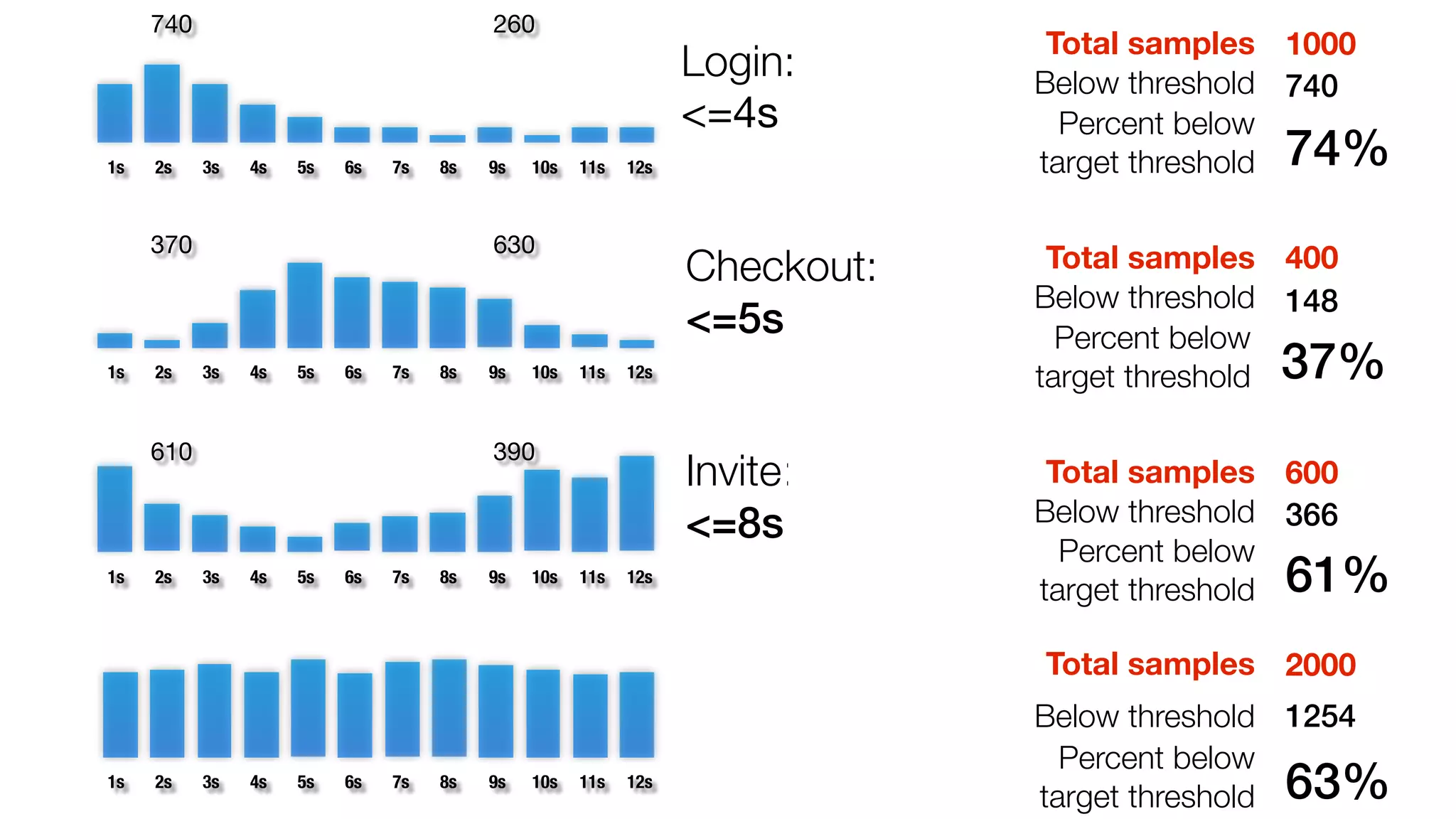 740 260

1s 2s 3s 4s 5s 6s 7s 8s 9s 10s 11s 12s

Login:
<=4s

Total samples 1000
Below threshold 740
Percent below target threshold 74%

370 630

1s 2s 3s 4s 5s 6s 7s 8s 9s 10s 11s 12s

Checkout:
<=5s

Total samples 400
Below threshold 148
Percent below target threshold 37%

610 390

1s 2s 3s 4s 5s 6s 7s 8s 9s 10s 11s 12s

Invite:
<=8s

Total samples 600
Below threshold 366
Percent below target threshold 61%

1s 2s 3s 4s 5s 6s 7s 8s 9s 10s 11s 12s

Total samples 2000
Below threshold 1254
Percent below target threshold 63%